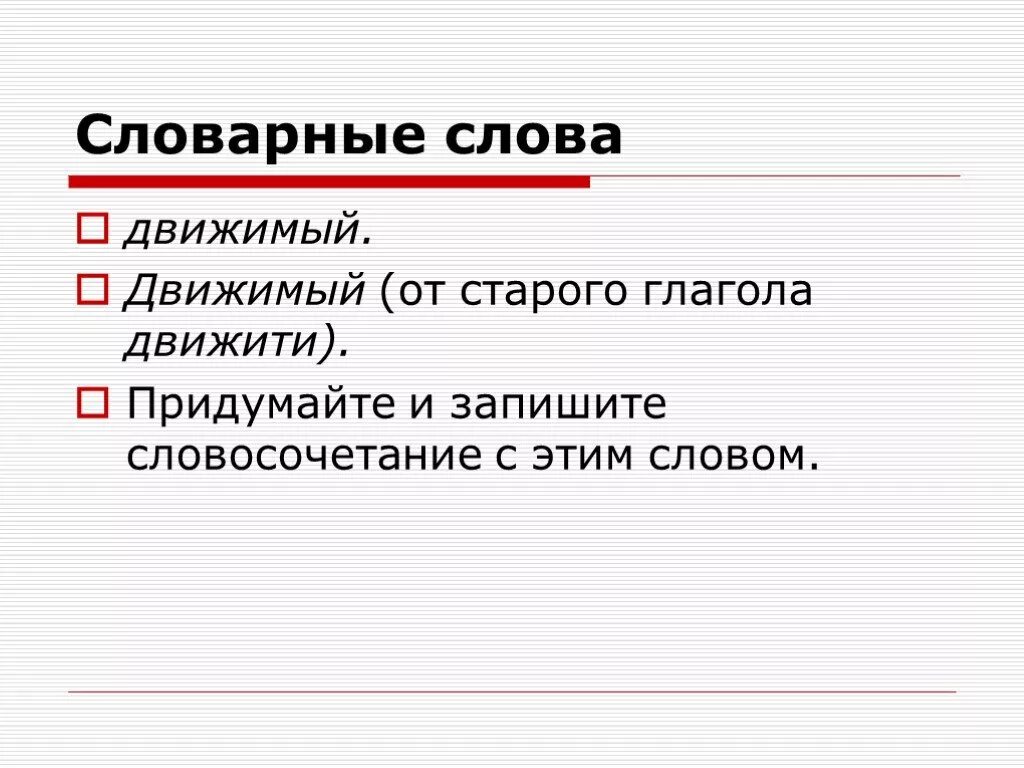 Словарные слова

движимый.

Движимый (от старого глагола движити).

Придумайте и запишите словосочетание с этим словом.